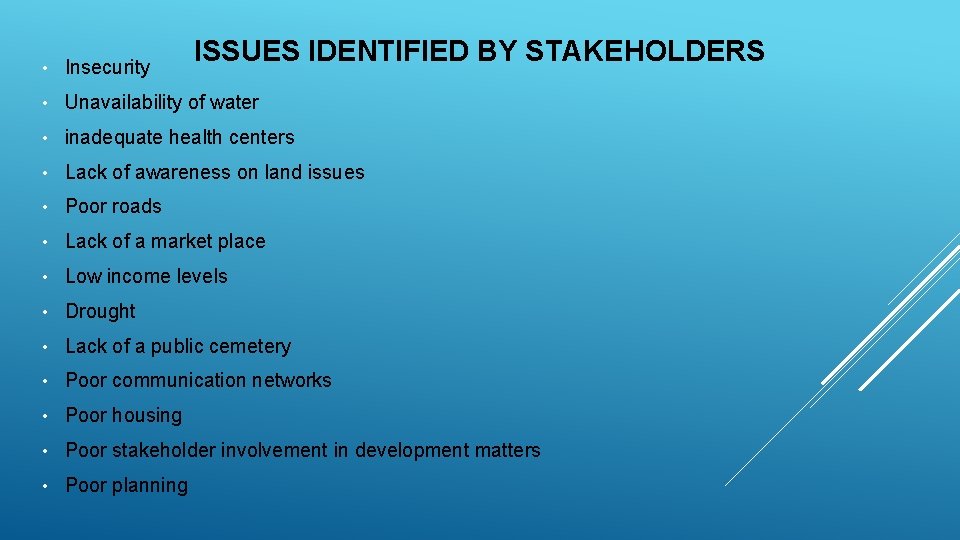 ISSUES IDENTIFIED BY STAKEHOLDERS

• Insecurity
• Unavailability of water
• inadequate health centers
• Lack of awareness on land issues
• Poor roads
• Lack of a market place
• Low income levels
• Drought
• Lack of a public cemetery
• Poor communication networks
• Poor housing
• Poor stakeholder involvement in development matters
• Poor planning